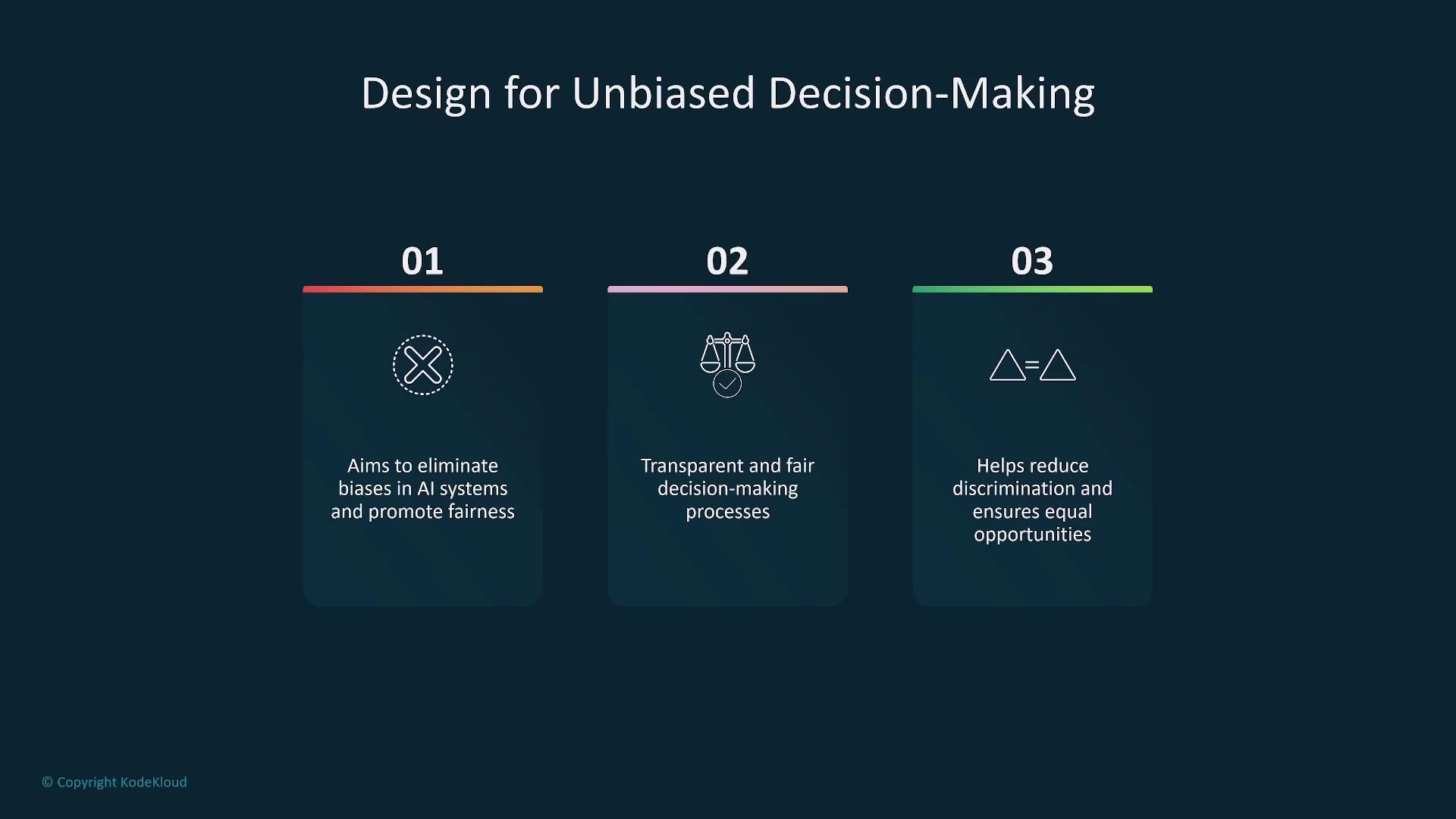 Design for Unbiased Decision-Making

01

Aims to eliminate biases in AI systems and promote fairness

02

Transparent and fair decision-making processes

03

Helps reduce discrimination and ensures equal opportunities

© Copyright KodeKloud